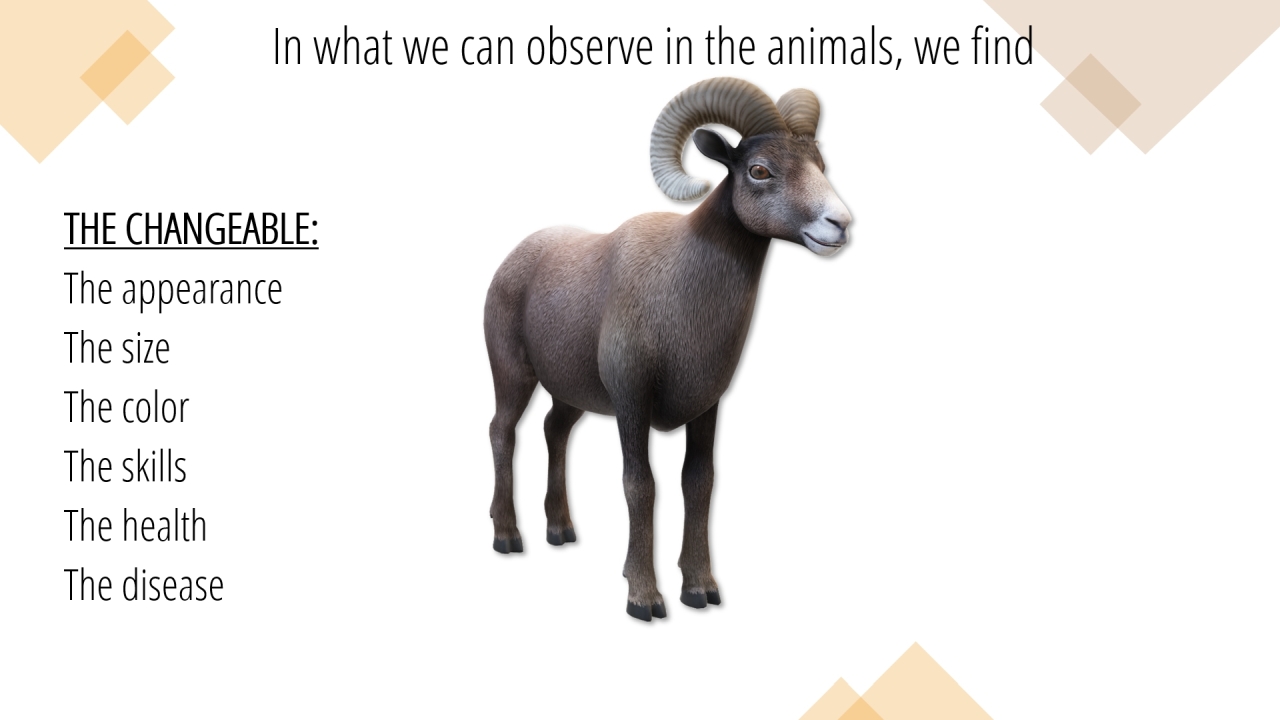 In what we can observe in the animals, we find

THE CHANGEABLE:
The appearance
The size
The color
The skills
The health
The disease